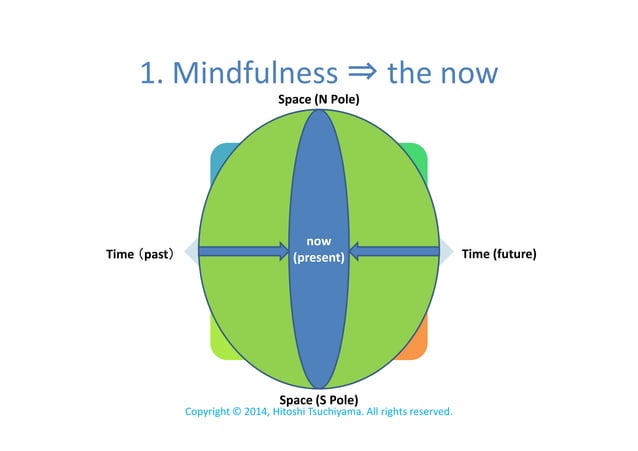 1. Mindfulness ⇒ the now

Space (N Pole)

Time（past）

now (present)

Time (future)

Space (S Pole)

Copyright © 2014, Hitoshi Tsuchiyama. All rights reserved.